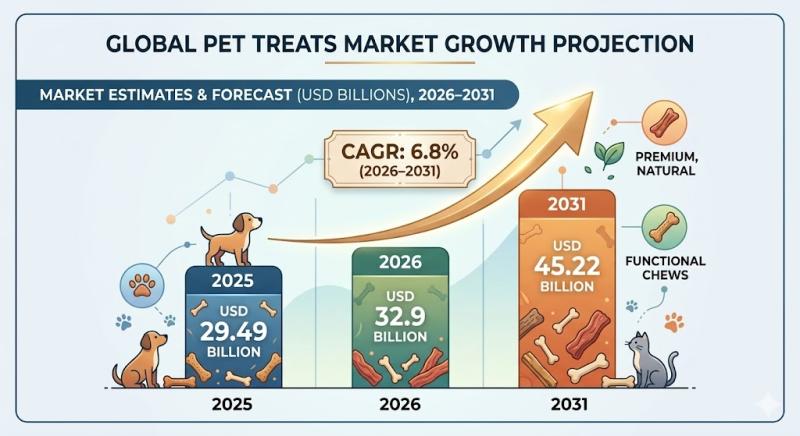 GLOBAL PET TREATS MARKET GROWTH PROJECTION

MARKET ESTIMATES & FORECAST (USD BILLIONS), 2026–2031

CAGR: 6.8%
(2026–2031)

PREMIUM, NATURAL

FUNCTIONAL CHEWS

2025
USD
29.49
BILLION

2026
USD
32.9
BILLION

2031
USD
45.22
BILLION

2025

2026

2031